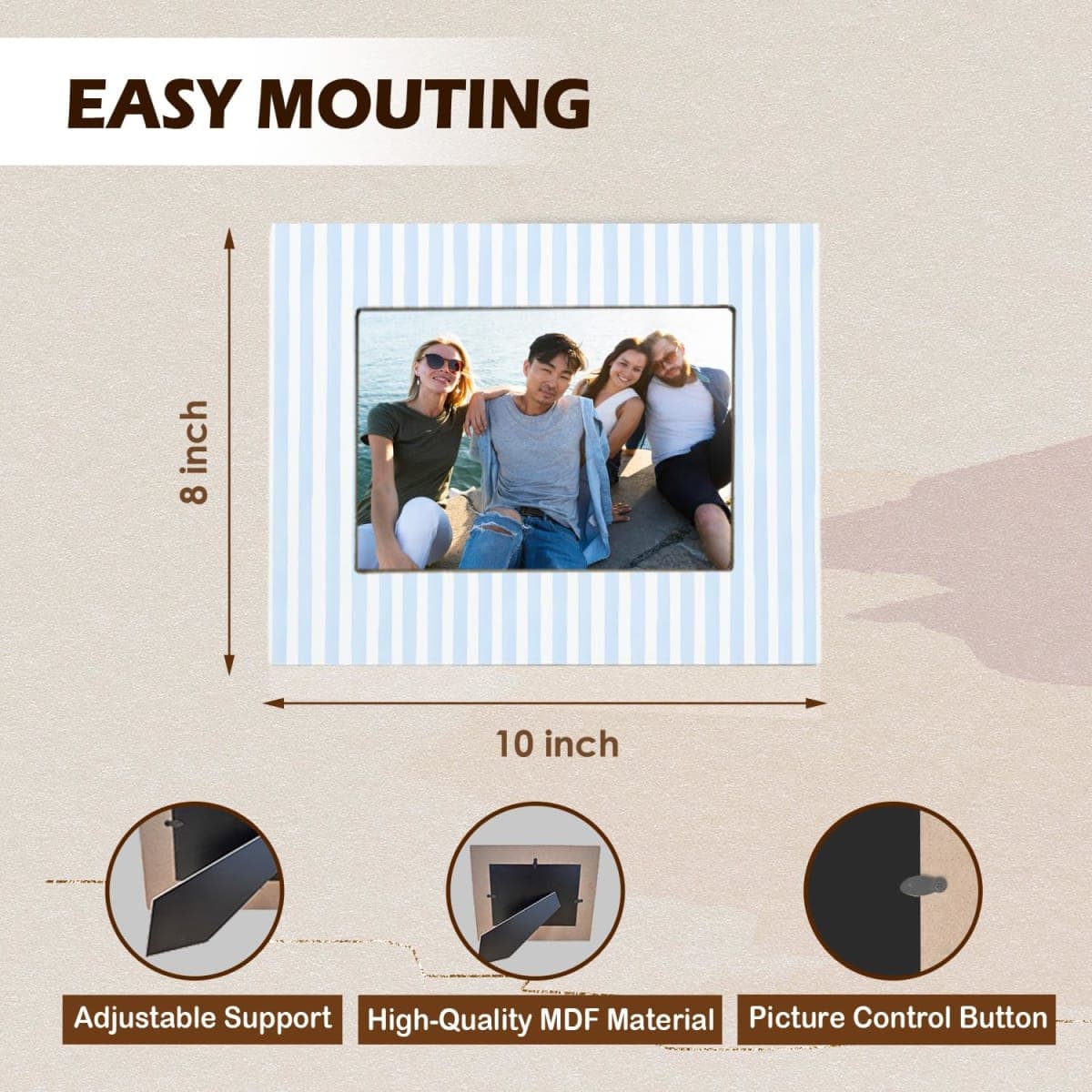 EASY MOUTING

8 inch

10 inch

Adjustable Support

High-Quality MDF Material

Picture Control Button